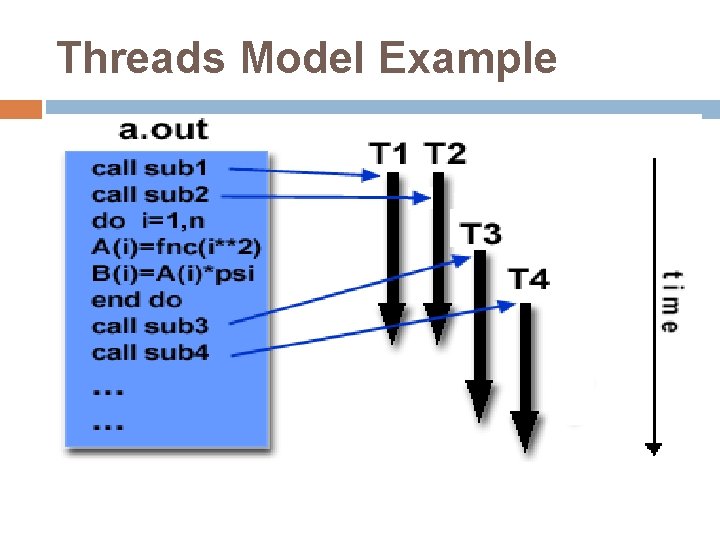 Threads Model Example

a.out

call sub1
call sub2
do i=1,n
A(i)=fnc(i**2)
B(i)=A(i)*psi
end do
call sub3
call sub4
...
...

T1 T2

T3

T4

time